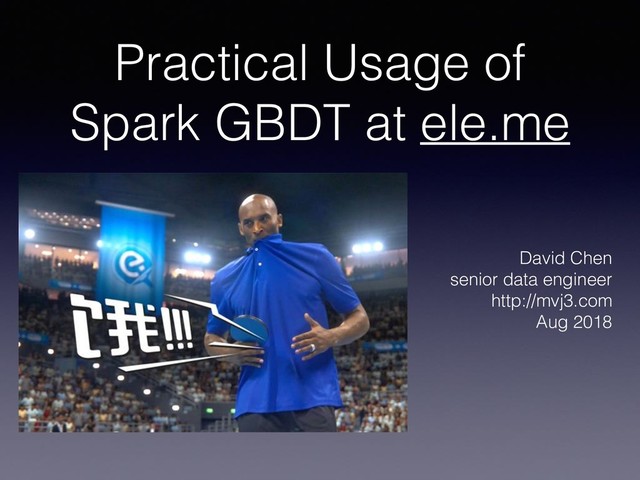 Practical Usage of Spark GBDT at ele.me

饿!!!

David Chen
senior data engineer
http://mvj3.com
Aug 2018